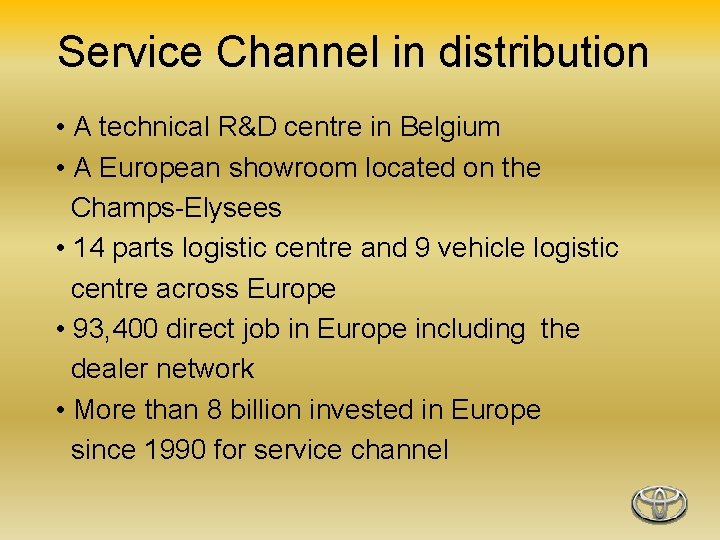 Service Channel in distribution

• A technical R&D centre in Belgium
• A European showroom located on the Champs-Elysees
• 14 parts logistic centre and 9 vehicle logistic centre across Europe
• 93,400 direct job in Europe including the dealer network
• More than 8 billion invested in Europe since 1990 for service channel